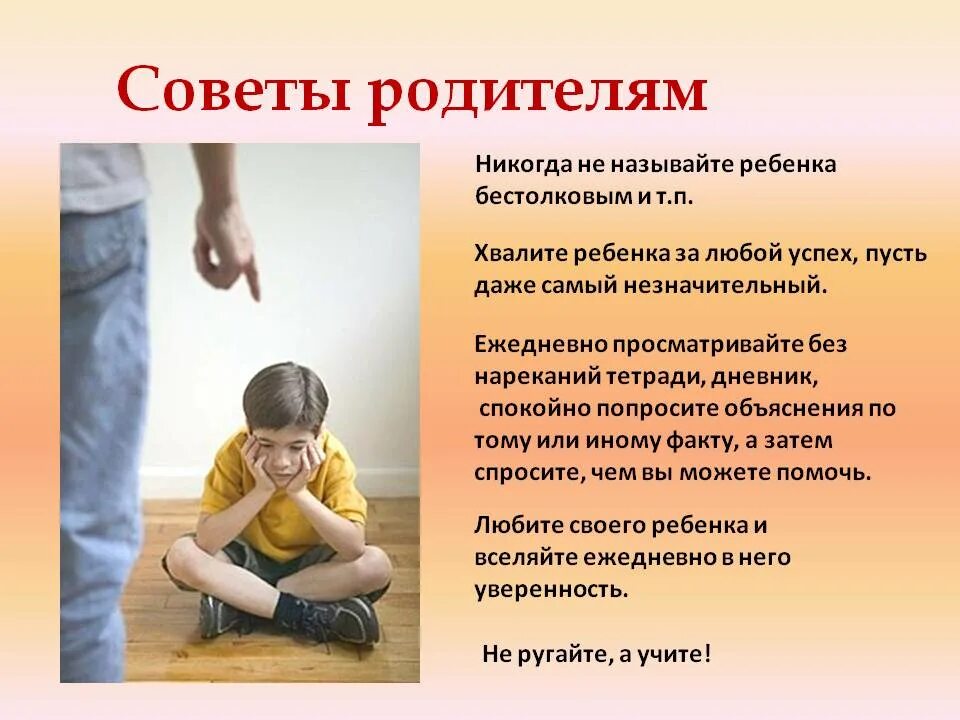 Советы родителям

Никогда не называйте ребенка бестолковым и т.п.

Хвалите ребенка за любой успех, пусть даже самый незначительный.

Ежедневно просматривайте без нареканий тетради, дневник, спокойно попросите объяснения по тому или иному факту, а затем спросите, чем вы можете помочь.

Любите своего ребенка и вселяйте ежедневно в него уверенность.

Не ругайте, а учите!